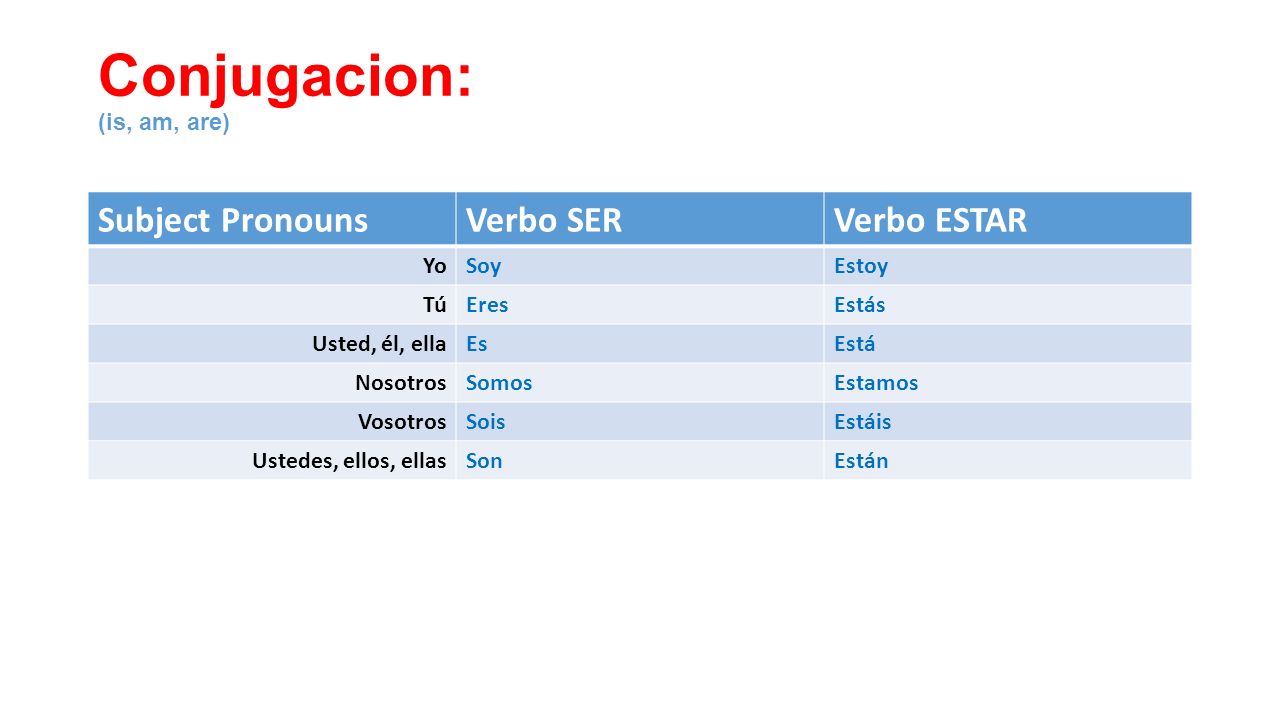 Conjugacion:
(is, am, are)

| Subject Pronouns | Verbo SER | Verbo ESTAR |
|---|---|---|
| Yo | Soy | Estoy |
| Tú | Eres | Estás |
| Usted, él, ella | Es | Está |
| Nosotros | Somos | Estamos |
| Vosotros | Sois | Estáis |
| Ustedes, ellos, ellas | Son | Están |